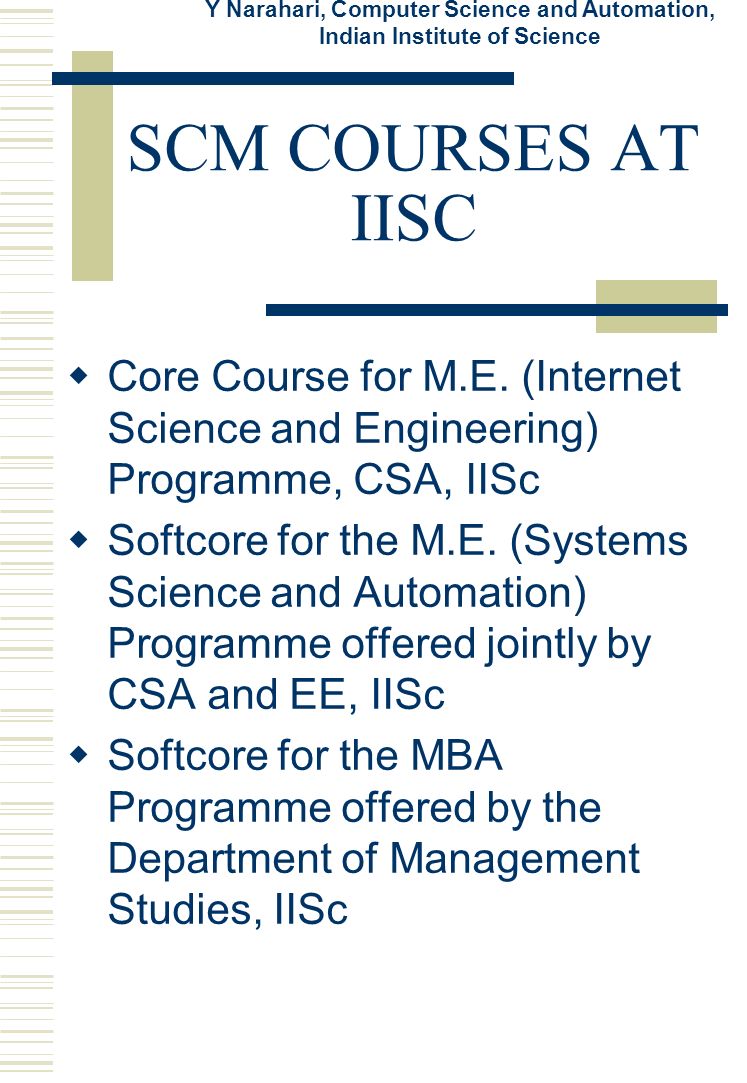 Y Narahari, Computer Science and Automation, Indian Institute of Science

SCM COURSES AT IISC

Core Course for M.E. (Internet Science and Engineering) Programme, CSA, IISc

Softcore for the M.E. (Systems Science and Automation) Programme offered jointly by CSA and EE, IISc

Softcore for the MBA Programme offered by the Department of Management Studies, IISc